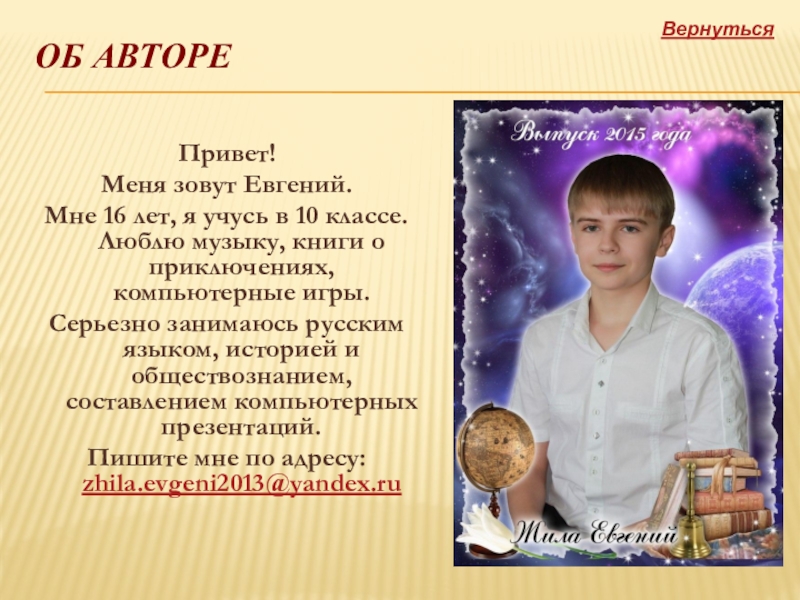 Вернуться

ОБ АВТОРЕ

Привет!
Меня зовут Евгений.
Мне 16 лет, я учусь в 10 классе. Люблю музыку, книги о приключениях, компьютерные игры.
Серьезно занимаюсь русским языком, историей и обществознанием, составлением компьютерных презентаций.
Пишите мне по адресу: zhila.evgeni2013@yandex.ru

Выпуск 2015 года

Жила Евгений